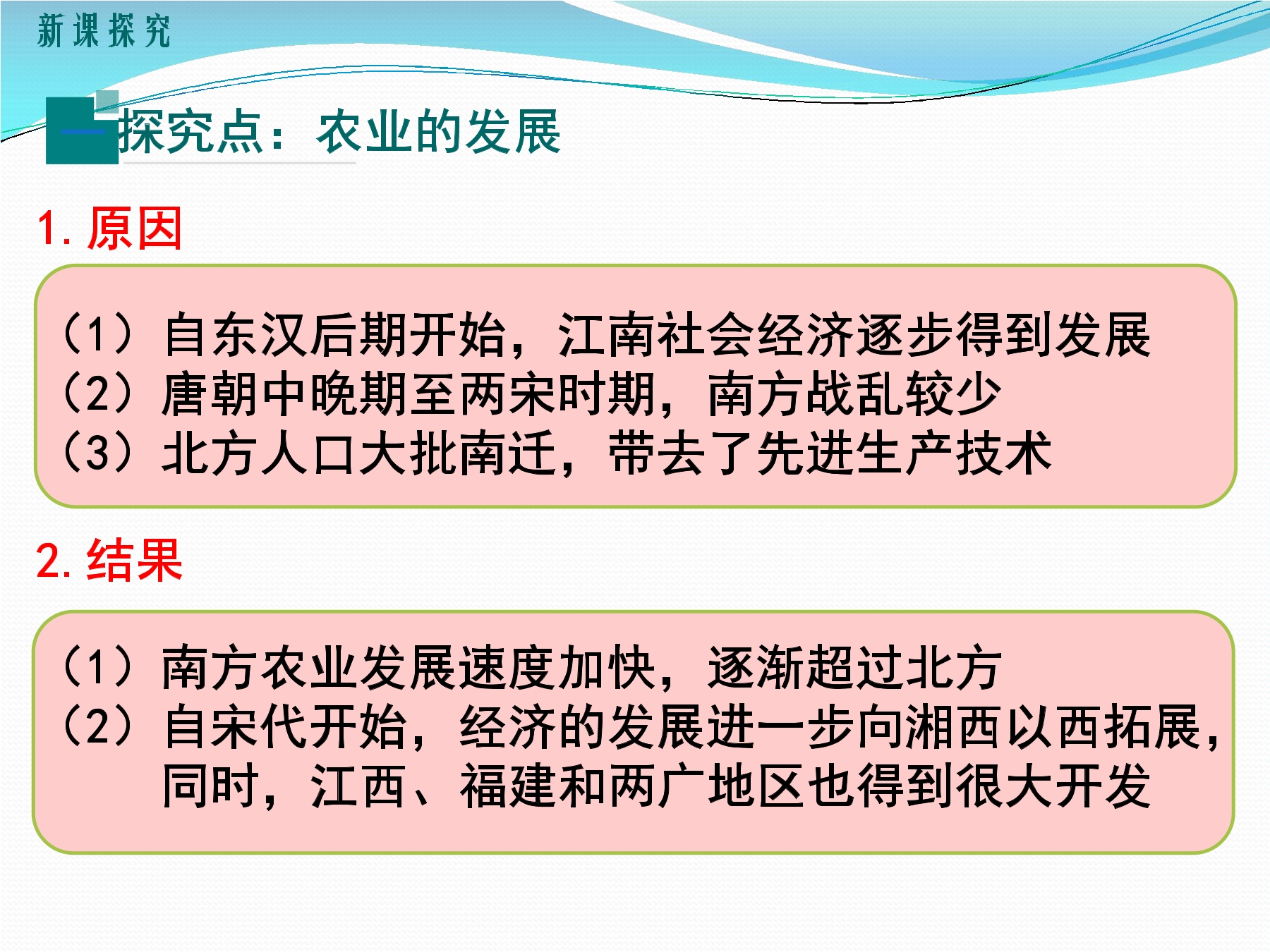 新课探究

一 探究点：农业的发展

1. 原因

（1）自东汉后期开始，江南社会经济逐步得到发展
（2）唐朝中晚期至两宋时期，南方战乱较少
（3）北方人口大批南迁，带去了先进生产技术

2. 结果

（1）南方农业发展速度加快，逐渐超过北方
（2）自宋代开始，经济的发展进一步向湘西以西拓展，同时，江西、福建和两广地区也得到很大开发